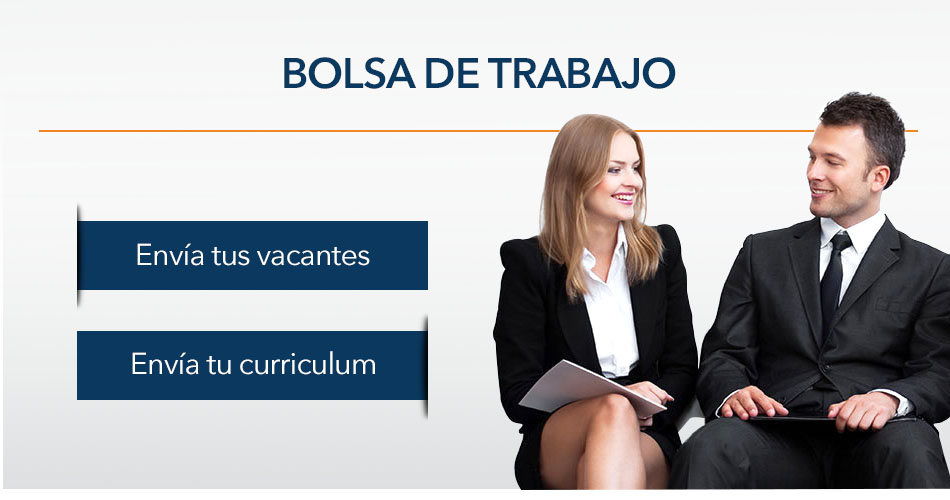 BOLSA DE TRABAJO

Envía tus vacantes

Envía tu curriculum